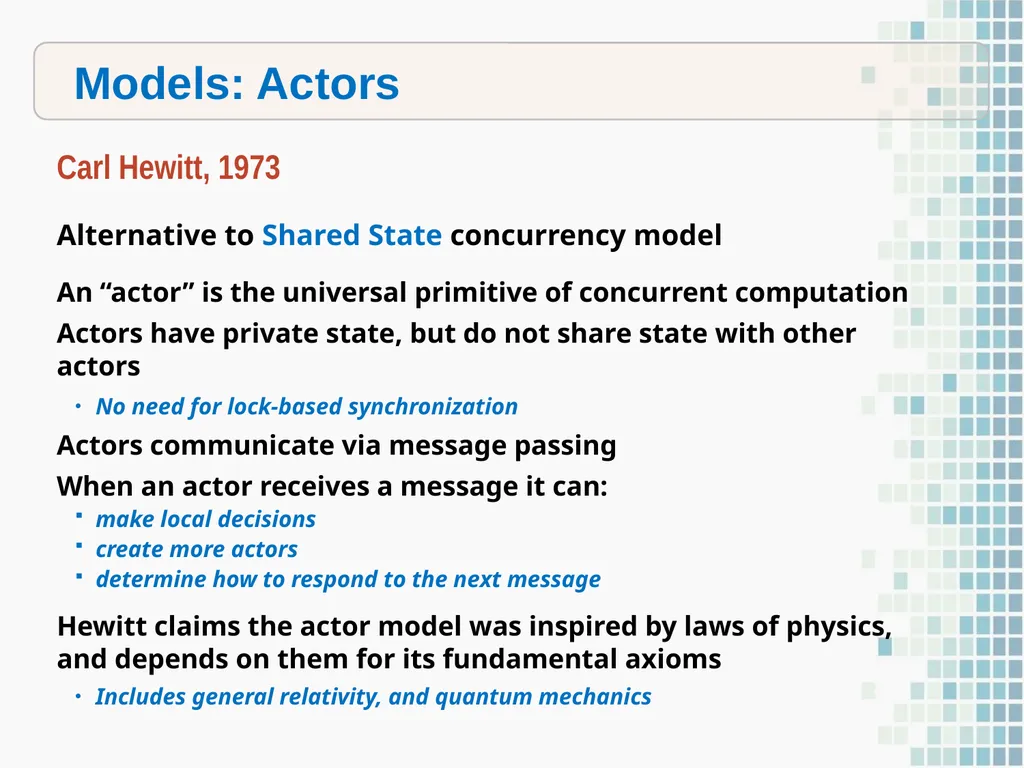 Models: Actors

Carl Hewitt, 1973

Alternative to Shared State concurrency model

An “actor” is the universal primitive of concurrent computation

Actors have private state, but do not share state with other actors

• No need for lock-based synchronization

Actors communicate via message passing

When an actor receives a message it can:

▪ make local decisions
▪ create more actors
▪ determine how to respond to the next message

Hewitt claims the actor model was inspired by laws of physics, and depends on them for its fundamental axioms

• Includes general relativity, and quantum mechanics